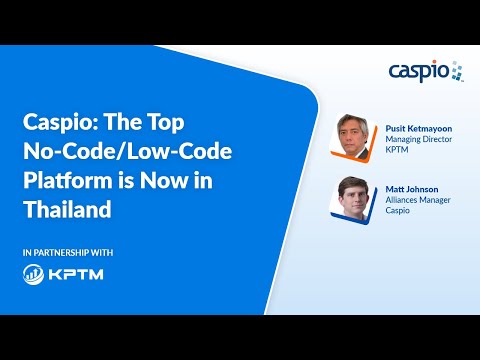 Caspio: The Top No-Code/Low-Code Platform is Now in Thailand

IN PARTNERSHIP WITH

KPTM

caspio

Pusit Ketmayoon
Managing Director
KPTM

Matt Johnson
Alliances Manager
Caspio